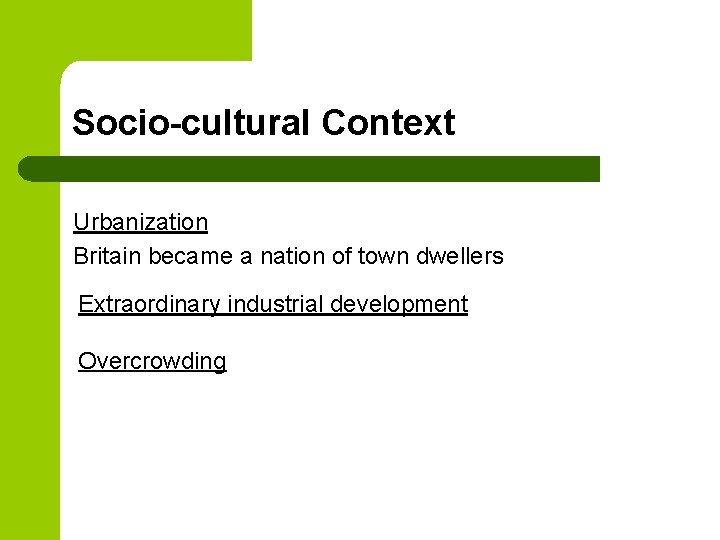 Socio-cultural Context

Urbanization

Britain became a nation of town dwellers

Extraordinary industrial development

Overcrowding